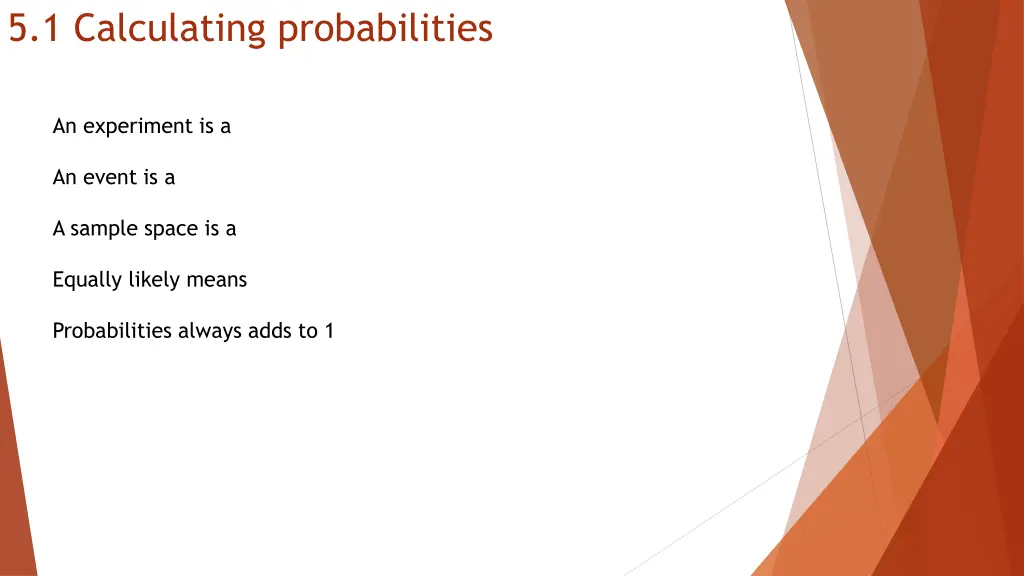 5.1 Calculating probabilities

An experiment is a

An event is a

A sample space is a

Equally likely means

Probabilities always adds to 1